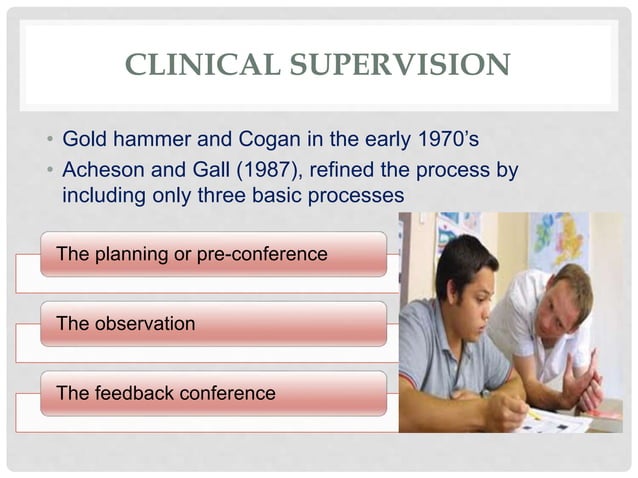 CLINICAL SUPERVISION

• Gold hammer and Cogan in the early 1970's
• Acheson and Gall (1987), refined the process by including only three basic processes

The planning or pre-conference

The observation

The feedback conference